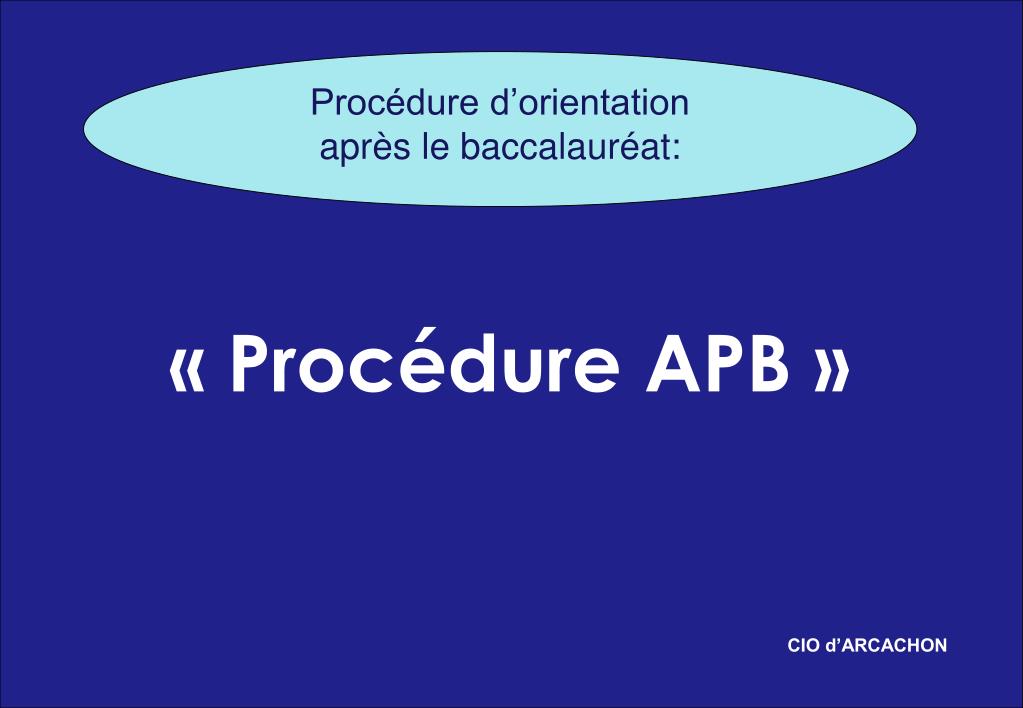 Procédure d’orientation après le baccalauréat:

« Procédure APB »

CIO d’ARCACHON